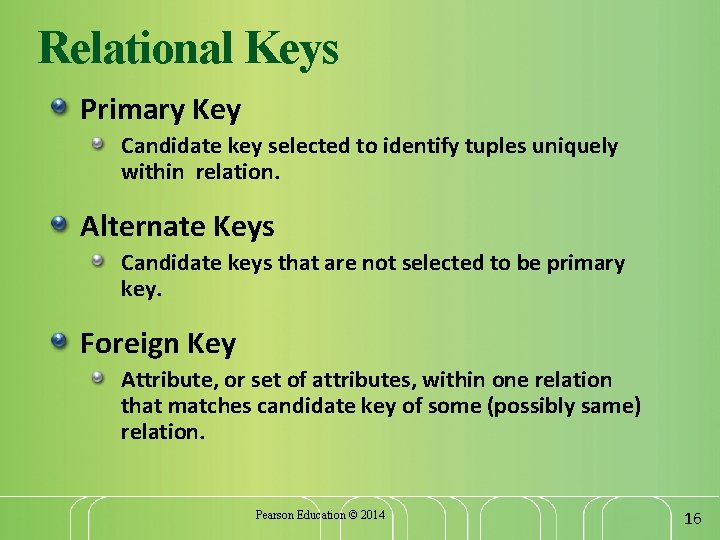 Relational Keys

Primary Key

Candidate key selected to identify tuples uniquely within relation.

Alternate Keys

Candidate keys that are not selected to be primary key.

Foreign Key

Attribute, or set of attributes, within one relation that matches candidate key of some (possibly same) relation.

Pearson Education © 2014

16